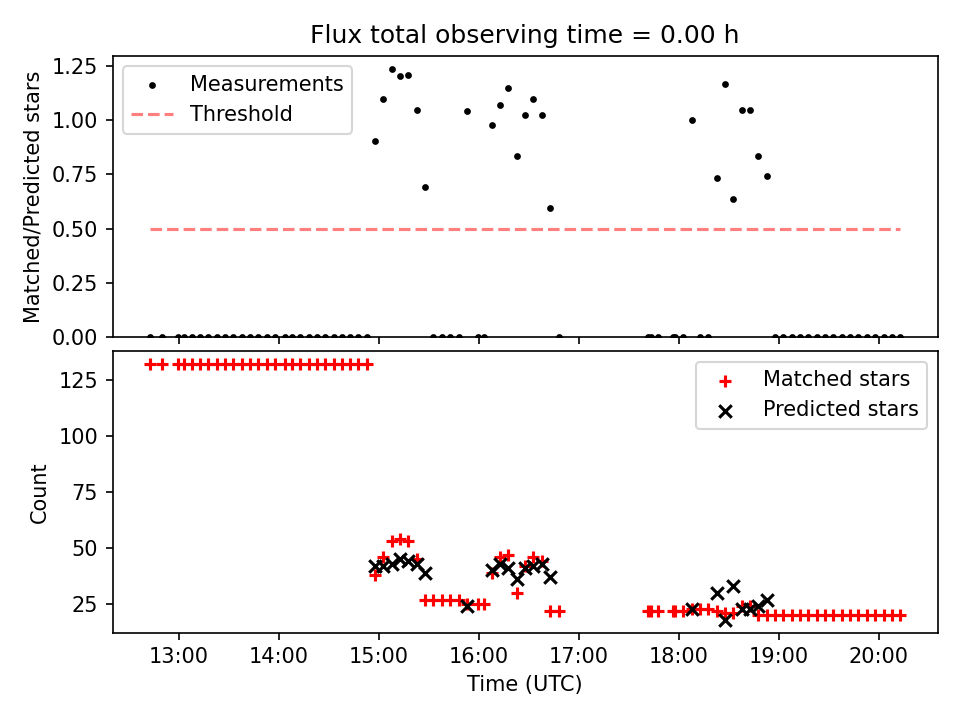 Flux total observing time = 0.00 h

Matched/Predicted stars

1.25
1.00
0.75
0.50
0.25
0.00

Measurements
Threshold

Count

125
100
75
50
25

Matched stars
Predicted stars

13:00
14:00
15:00
16:00
17:00
18:00
19:00
20:00

Time (UTC)